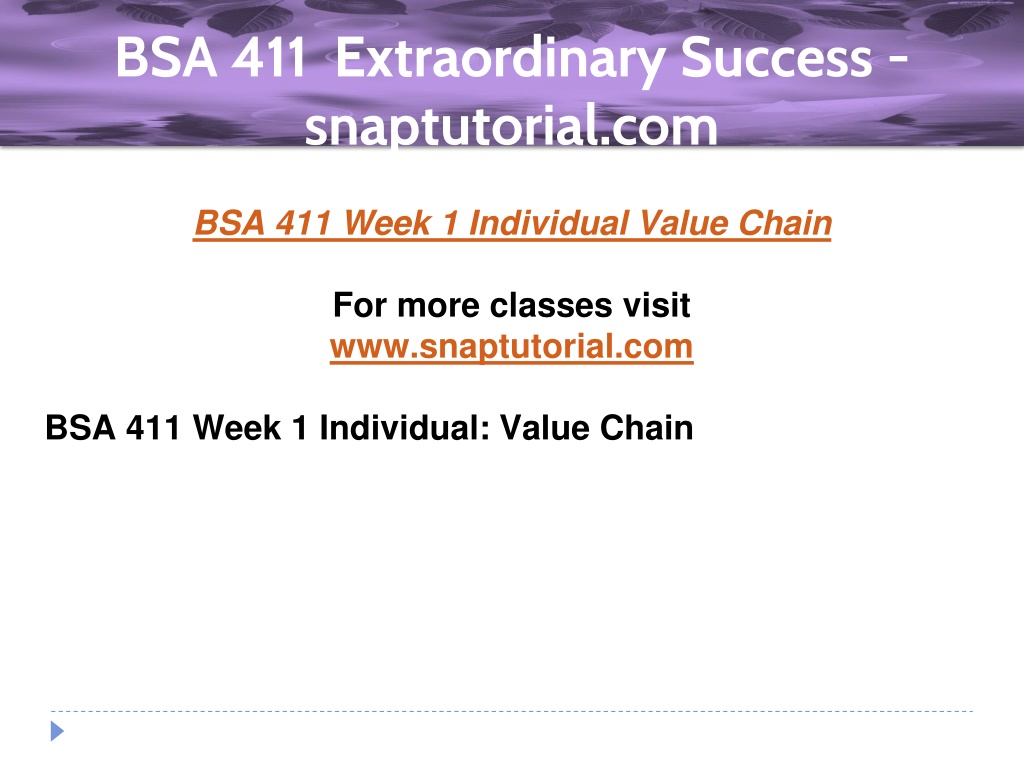 BSA 411 Extraordinary Success - snaptutorial.com

BSA 411 Week 1 Individual Value Chain

For more classes visit
www.snaptutorial.com

BSA 411 Week 1 Individual: Value Chain